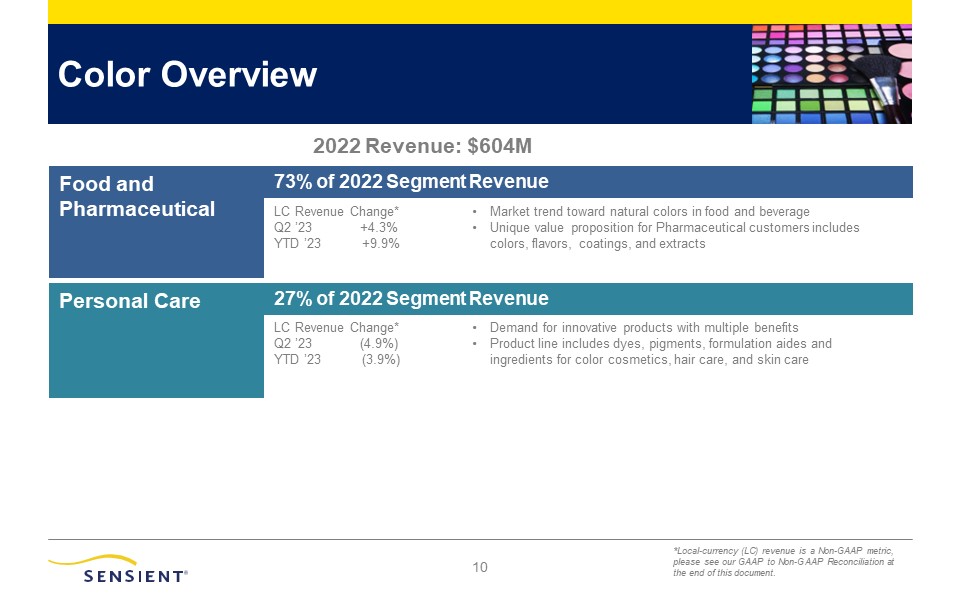 Color Overview

2022 Revenue: $604M

Food and Pharmaceutical

73% of 2022 Segment Revenue

LC Revenue Change*
Q2 '23 +4.3%
YTD '23 +9.9%

• Market trend toward natural colors in food and beverage
• Unique value proposition for Pharmaceutical customers includes colors, flavors, coatings, and extracts

Personal Care

27% of 2022 Segment Revenue

LC Revenue Change*
Q2 '23 (4.9%)
YTD '23 (3.9%)

• Demand for innovative products with multiple benefits
• Product line includes dyes, pigments, formulation aides and ingredients for color cosmetics, hair care, and skin care

SENSIENT®

10

*Local-currency (LC) revenue is a Non-GAAP metric, please see our GAAP to Non-GAAP Reconciliation at the end of this document.